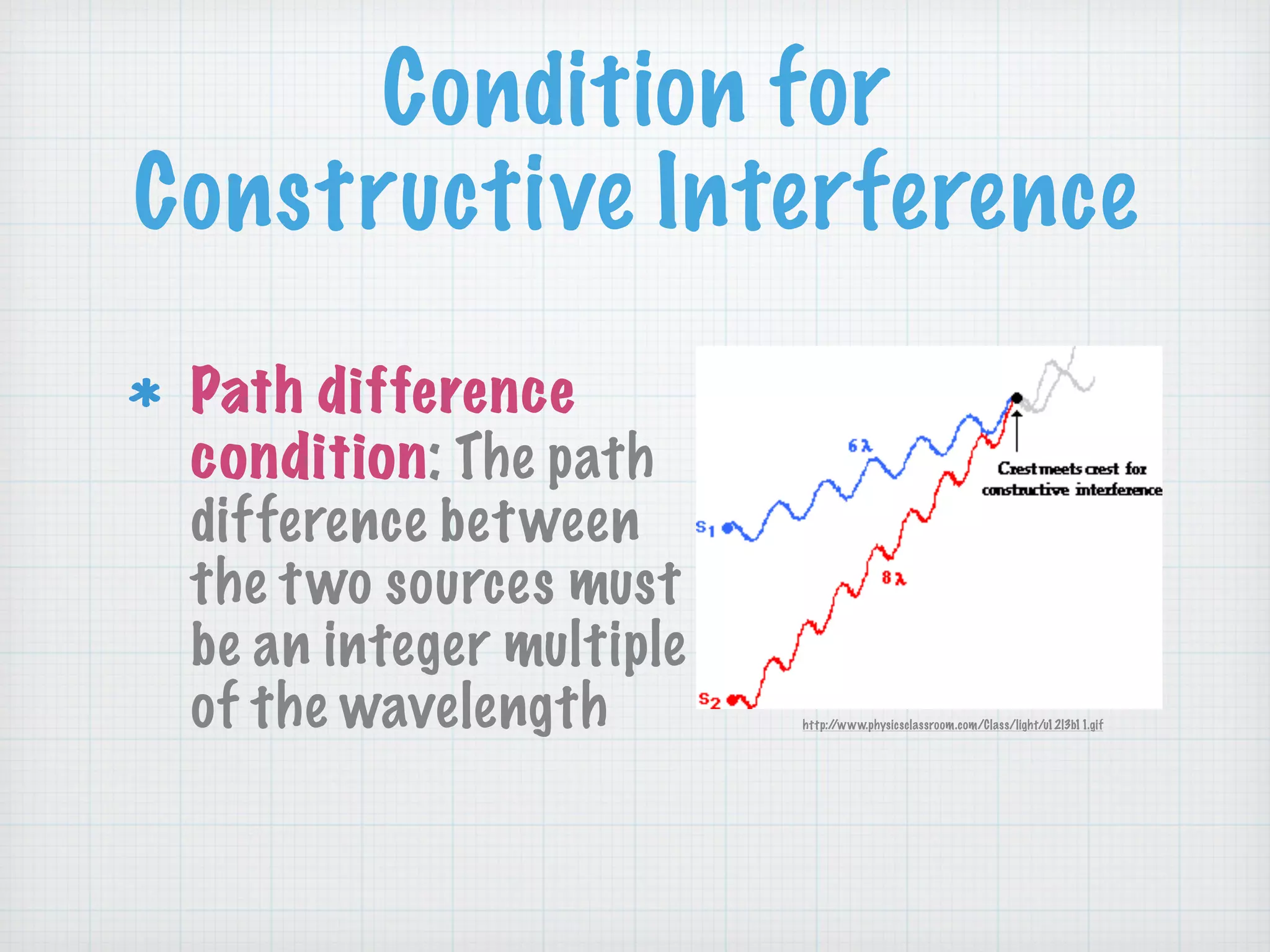 Condition for Constructive Interference

* Path difference condition: The path difference between the two sources must be an integer multiple of the wavelength

$6\lambda$

Crest meets crest for constructive interference

$S_1$

$8\lambda$

$S_2$

http://www.physicsclassroom.com/Class/light/u12l3b1 1.gif